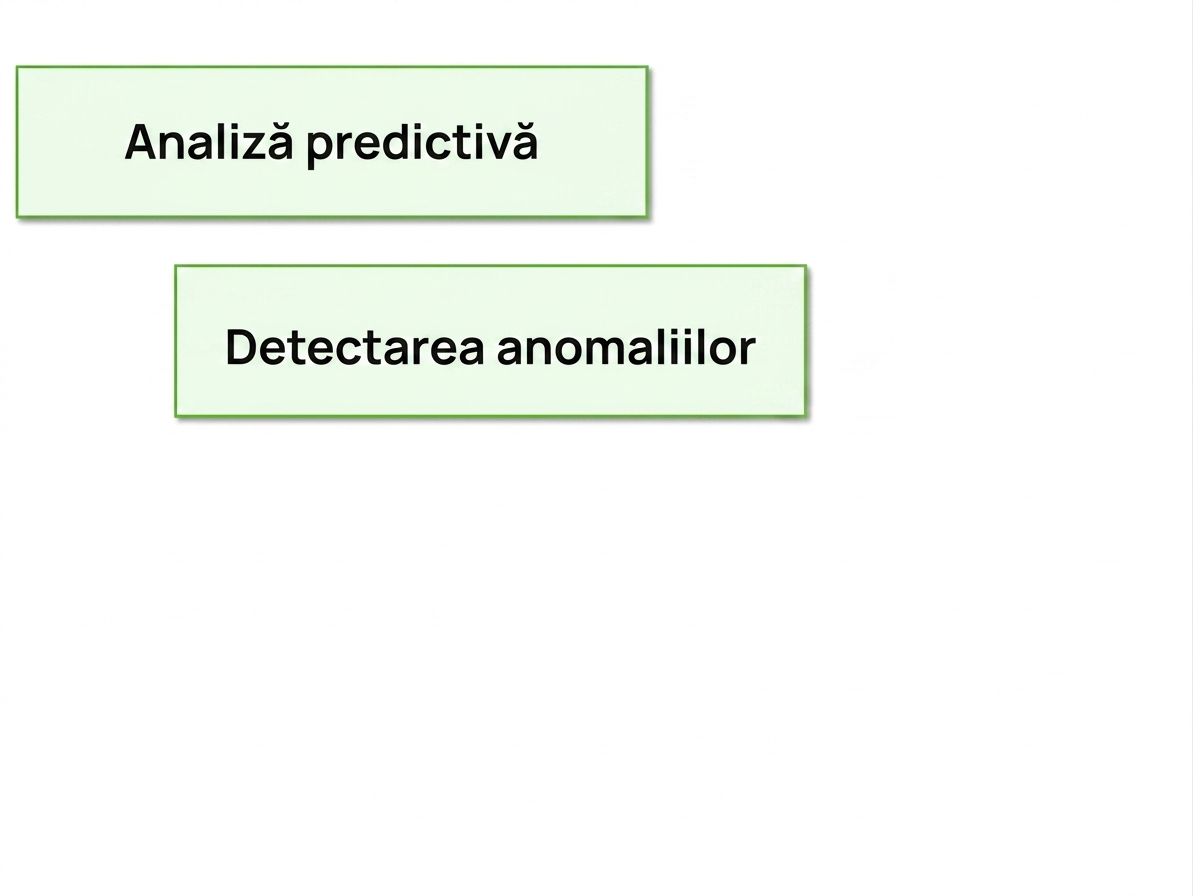 Analiză predictivă

Detectarea anomaliilor